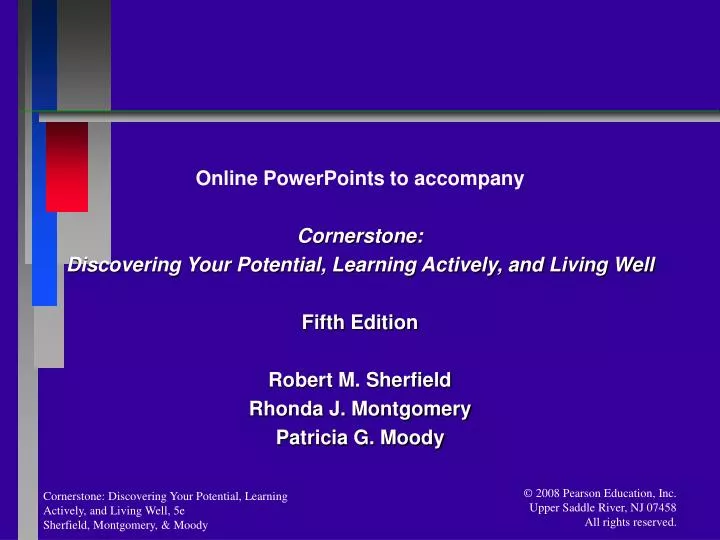 Online PowerPoints to accompany

Cornerstone:
Discovering Your Potential, Learning Actively, and Living Well

Fifth Edition

Robert M. Sherfield
Rhonda J. Montgomery
Patricia G. Moody

Cornerstone: Discovering Your Potential, Learning Actively, and Living Well, 5e
Sherfield, Montgomery, & Moody

© 2008 Pearson Education, Inc.
Upper Saddle River, NJ 07458
All rights reserved.